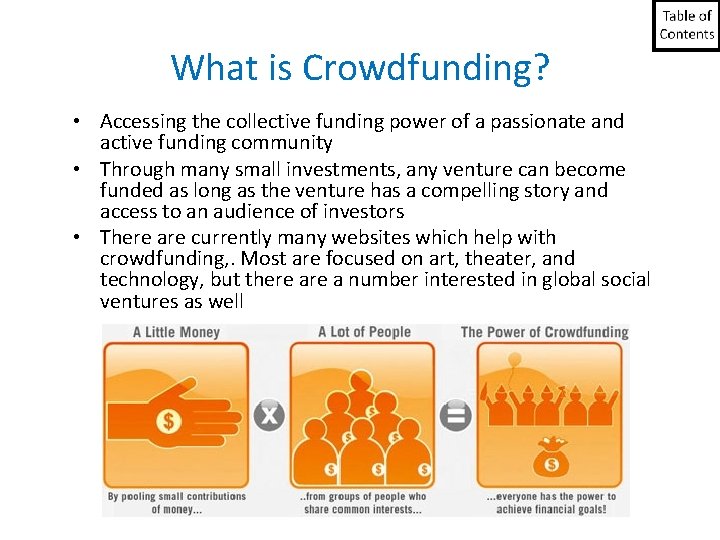 Table of Contents

What is Crowdfunding?

• Accessing the collective funding power of a passionate and active funding community
• Through many small investments, any venture can become funded as long as the venture has a compelling story and access to an audience of investors
• There are currently many websites which help with crowdfunding,. Most are focused on art, theater, and technology, but there are a number interested in global social ventures as well

A Little Money

$

By pooling small contributions of money...

X

A Lot of People

$ $ $ $ $

..from groups of people who share common interests...

=

The Power of Crowdfunding

$

...everyone has the power to achieve financial goals!